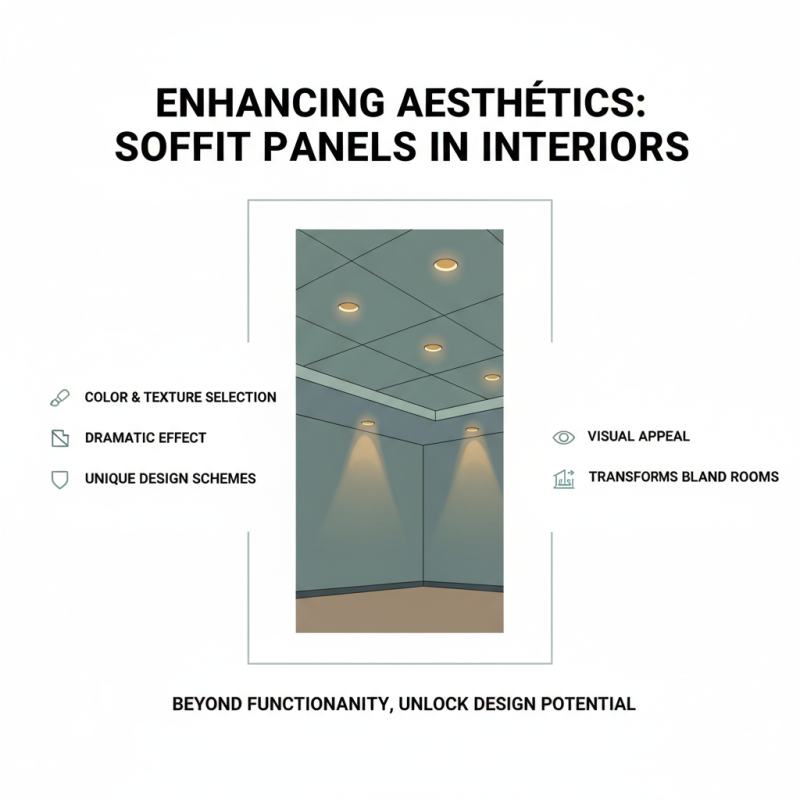 ENHANCING AESTHÉTICS: SOFFIT PANELS IN INTERIORS

COLOR & TEXTURE SELECTION

DRAMATIC EFFECT

UNIQUE DESIGN SCHEMES

VISUAL APPEAL

TRANSFORMS BLAND ROOMS

BEYOND FUNCTIONANITY, UNLOCK DESIGN POTENTIAL